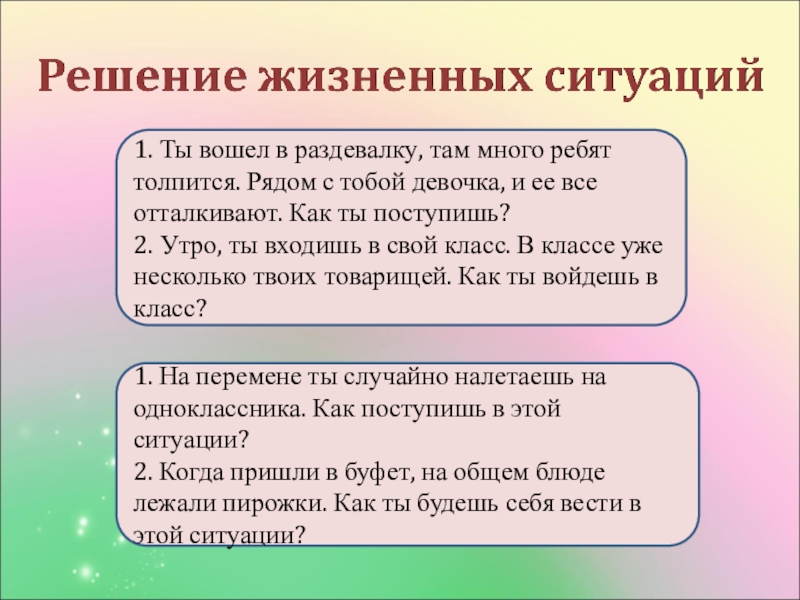 Решение жизненных ситуаций

1. Ты вошел в раздевалку, там много ребят толпится. Рядом с тобой девочка, и ее все отталкивают. Как ты поступишь?
2. Утро, ты входишь в свой класс. В классе уже несколько твоих товарищей. Как ты войдешь в класс?

1. На перемене ты случайно налетаешь на одноклассника. Как поступишь в этой ситуации?
2. Когда пришли в буфет, на общем блюде лежали пирожки. Как ты будешь себя вести в этой ситуации?